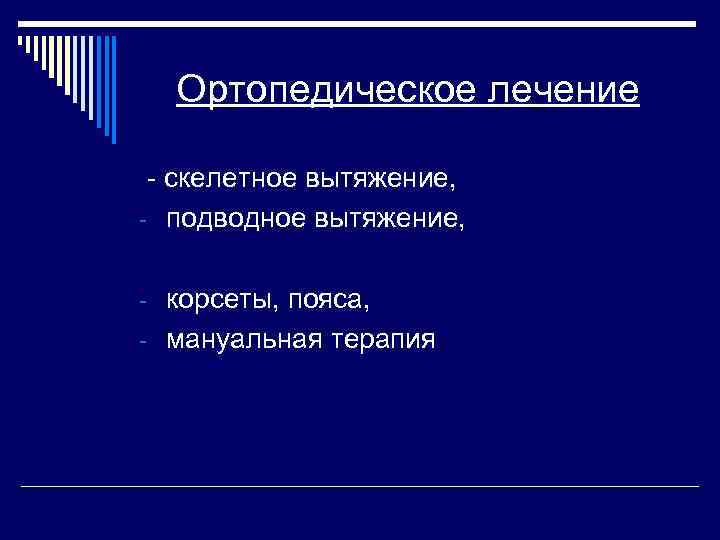 Ортопедическое лечение

- скелетное вытяжение,
- подводное вытяжение,

- корсеты, пояса,
- мануальная терапия